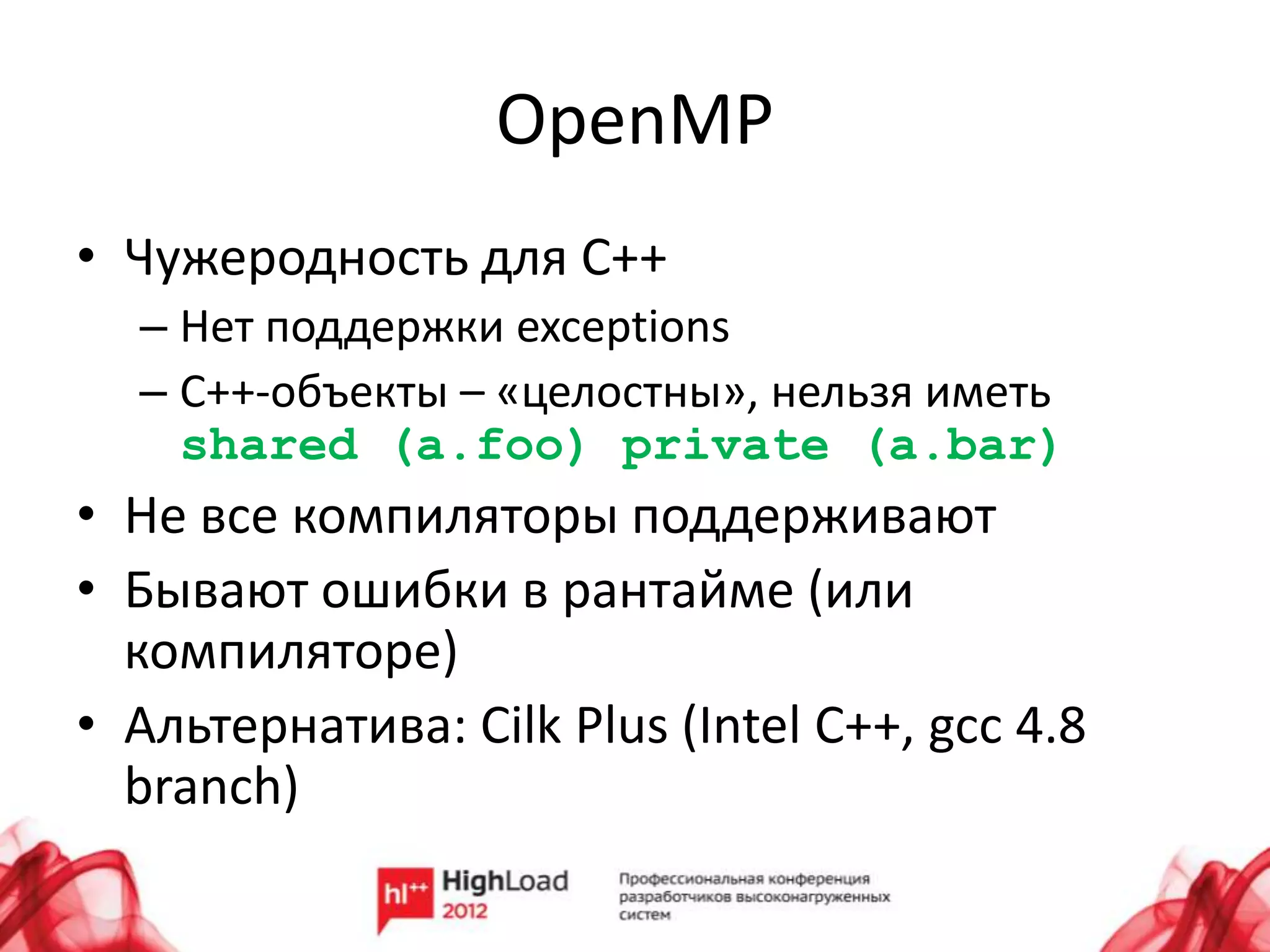 OpenMP

• Чужеродность для C++
  – Нет поддержки exceptions
  – C++-объекты – «целостны», нельзя иметь shared (a.foo) private (a.bar)
• Не все компиляторы поддерживают
• Бывают ошибки в рантайме (или компиляторе)
• Альтернатива: Cilk Plus (Intel C++, gcc 4.8 branch)

hl++ HighLoad 2012

Профессиональная конференция разработчиков высоконагруженных систем